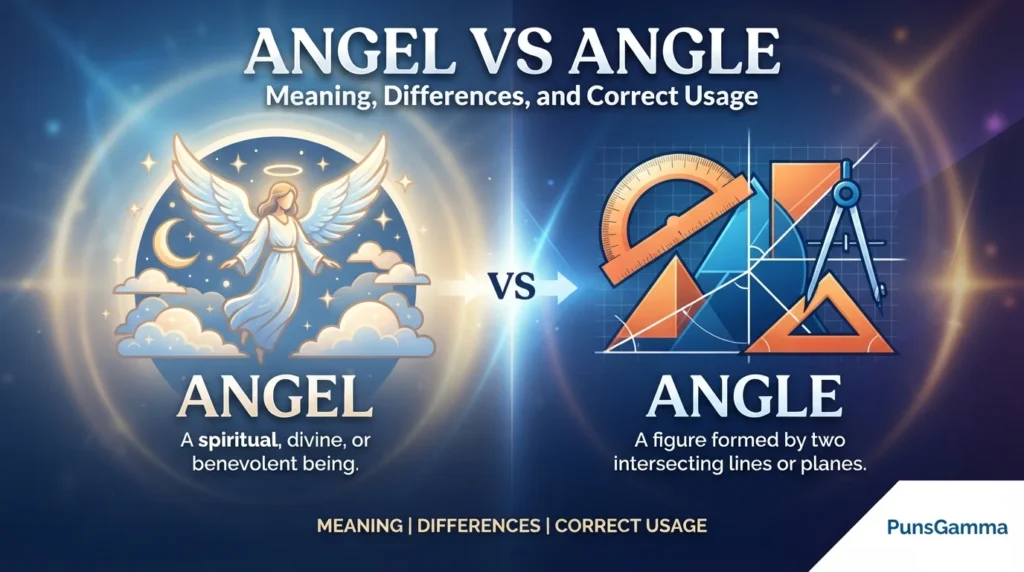 ANGEL VS ANGLE

Meaning, Differences, and Correct Usage

ANGEL

A spiritual, divine, or benevolent being.

VS

ANGLE

A figure formed by two intersecting lines or planes.

MEANING | DIFFERENCES | CORRECT USAGE

PunsGamma